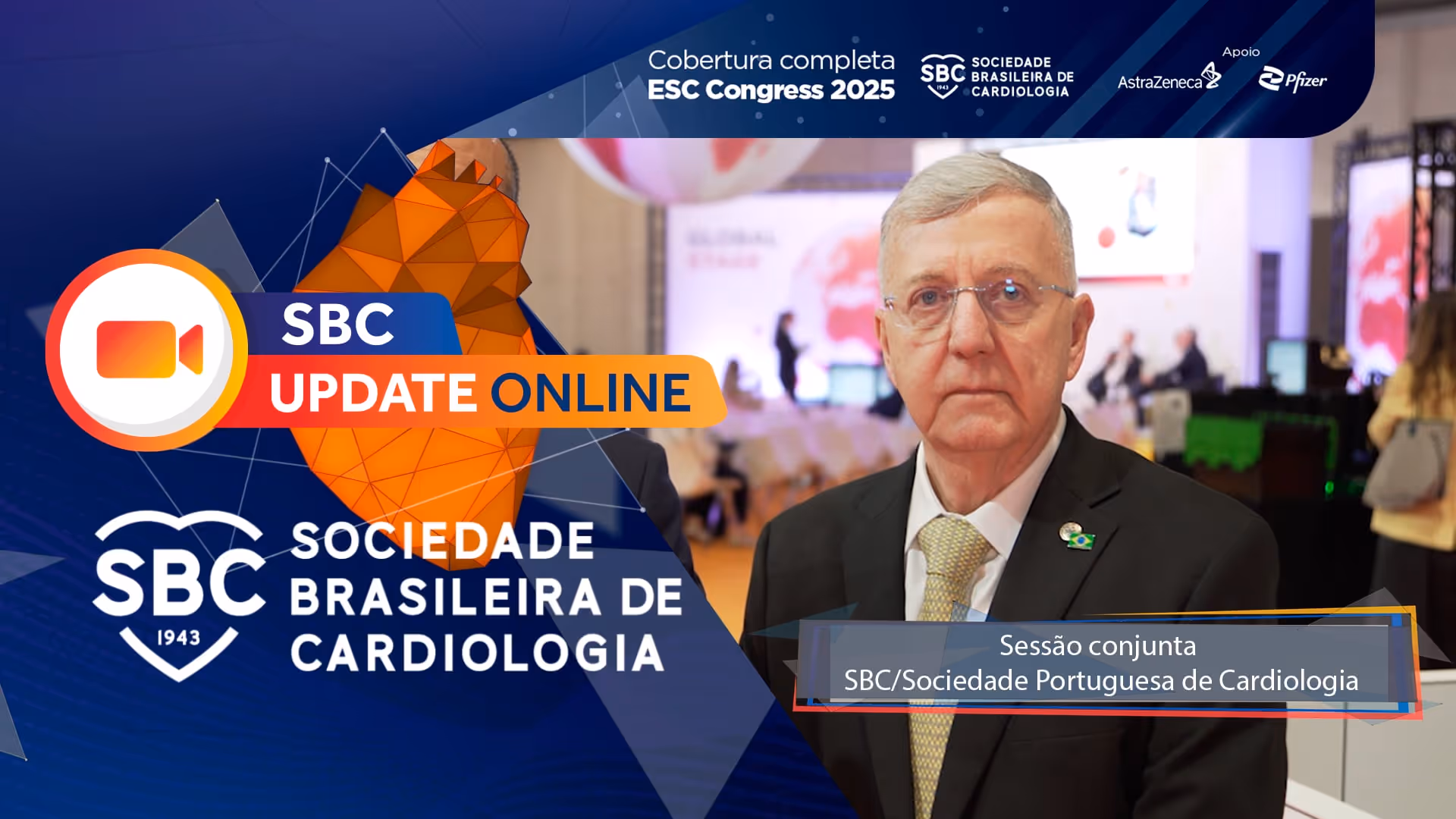 Cobertura completa
ESC Congress 2025

SBC 1943 SOCIEDADE BRASILEIRA DE CARDIOLOGIA

Apoio
AstraZeneca
Pfizer

SBC
UPDATE ONLINE

SBC 1943 SOCIEDADE BRASILEIRA DE CARDIOLOGIA

Sessão conjunta
SBC/Sociedade Portuguesa de Cardiologia